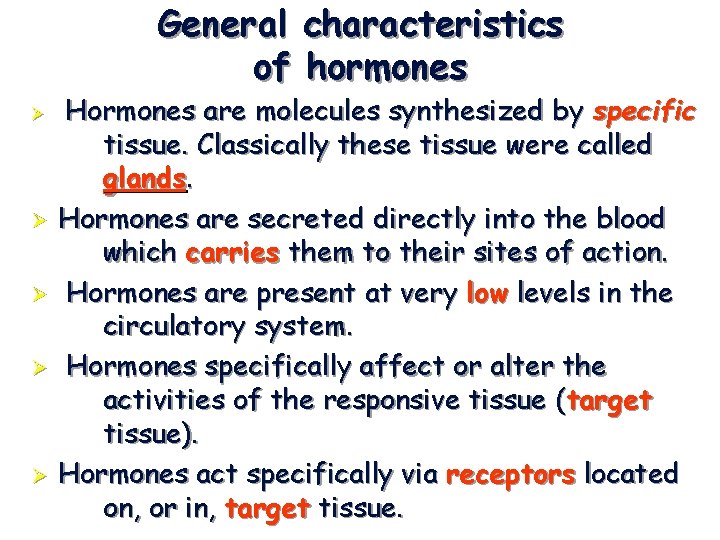 General characteristics of hormones

➢ Hormones are molecules synthesized by specific tissue. Classically these tissue were called glands.

➢ Hormones are secreted directly into the blood which carries them to their sites of action.

➢ Hormones are present at very low levels in the circulatory system.

➢ Hormones specifically affect or alter the activities of the responsive tissue (target tissue).

➢ Hormones act specifically via receptors located on, or in, target tissue.